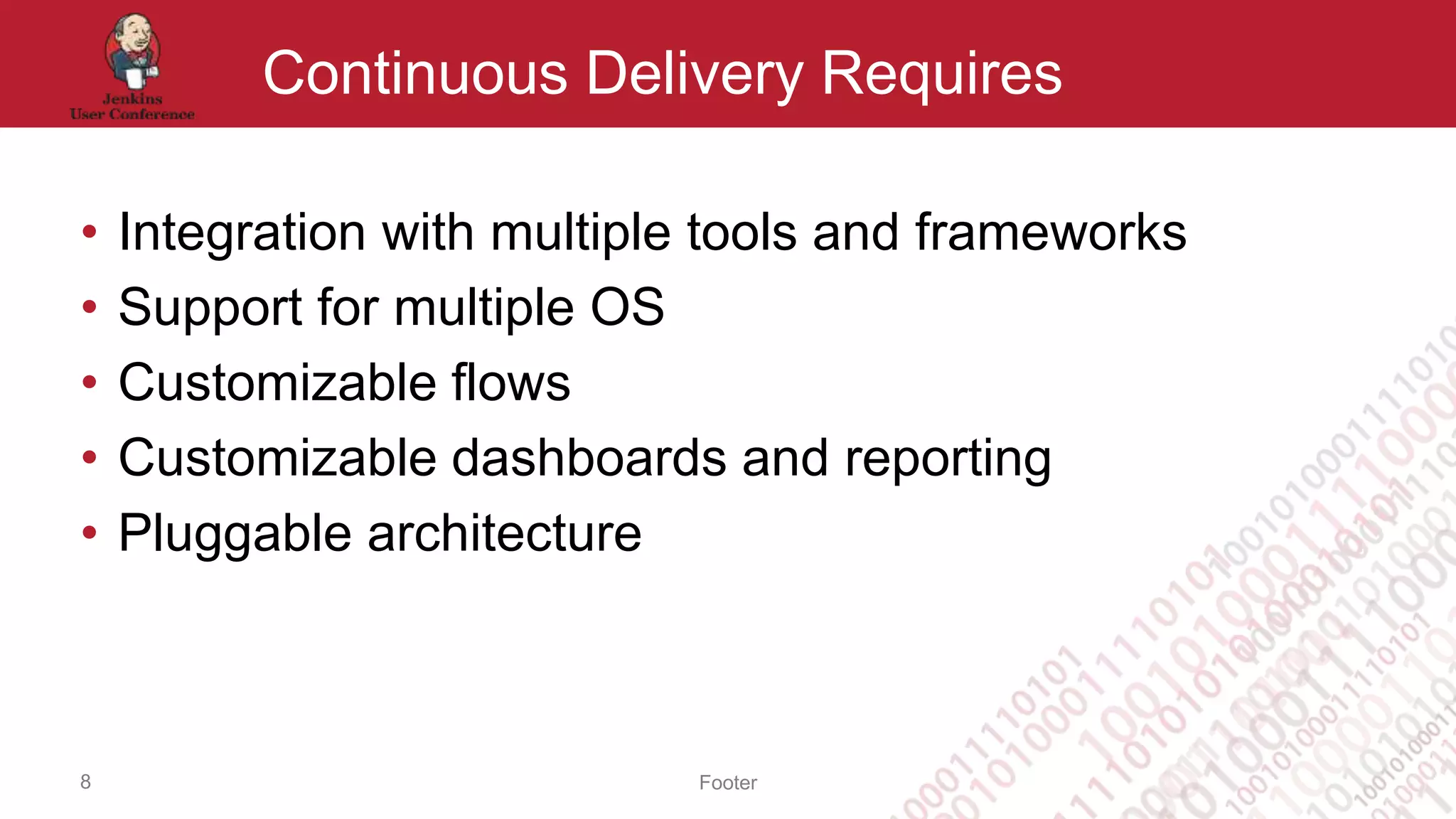 Jenkins User Conference

Continuous Delivery Requires

• Integration with multiple tools and frameworks
• Support for multiple OS
• Customizable flows
• Customizable dashboards and reporting
• Pluggable architecture

8

Footer